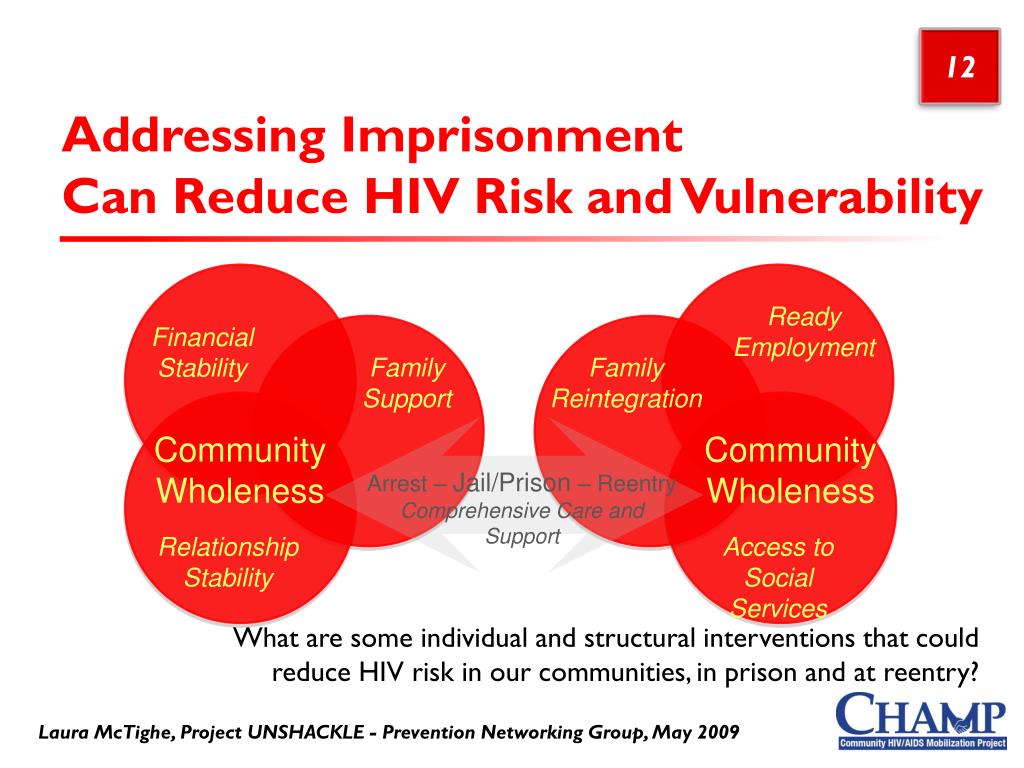 12

Addressing Imprisonment
Can Reduce HIV Risk and Vulnerability

Financial Stability

Family Support

Community Wholeness

Relationship Stability

Arrest – Jail/Prison – Reentry
Comprehensive Care and Support

Family Reintegration

Ready Employment

Community Wholeness

Access to Social Services

What are some individual and structural interventions that could reduce HIV risk in our communities, in prison and at reentry?

Laura McTighe, Project UNSHACKLE - Prevention Networking Group, May 2009

CHAMP
Community HIV/AIDS Mobilization Project